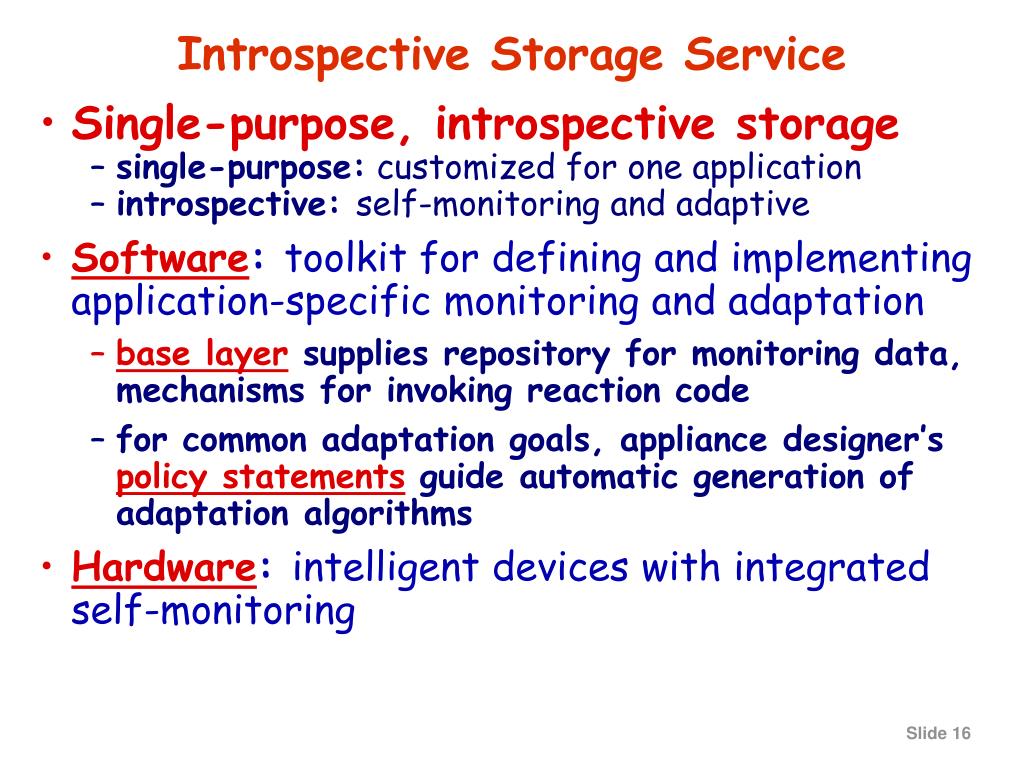 Introspective Storage Service

• Single-purpose, introspective storage
  – single-purpose: customized for one application
  – introspective: self-monitoring and adaptive

• Software: toolkit for defining and implementing application-specific monitoring and adaptation
  – base layer supplies repository for monitoring data, mechanisms for invoking reaction code
  – for common adaptation goals, appliance designer's policy statements guide automatic generation of adaptation algorithms

• Hardware: intelligent devices with integrated self-monitoring

Slide 16